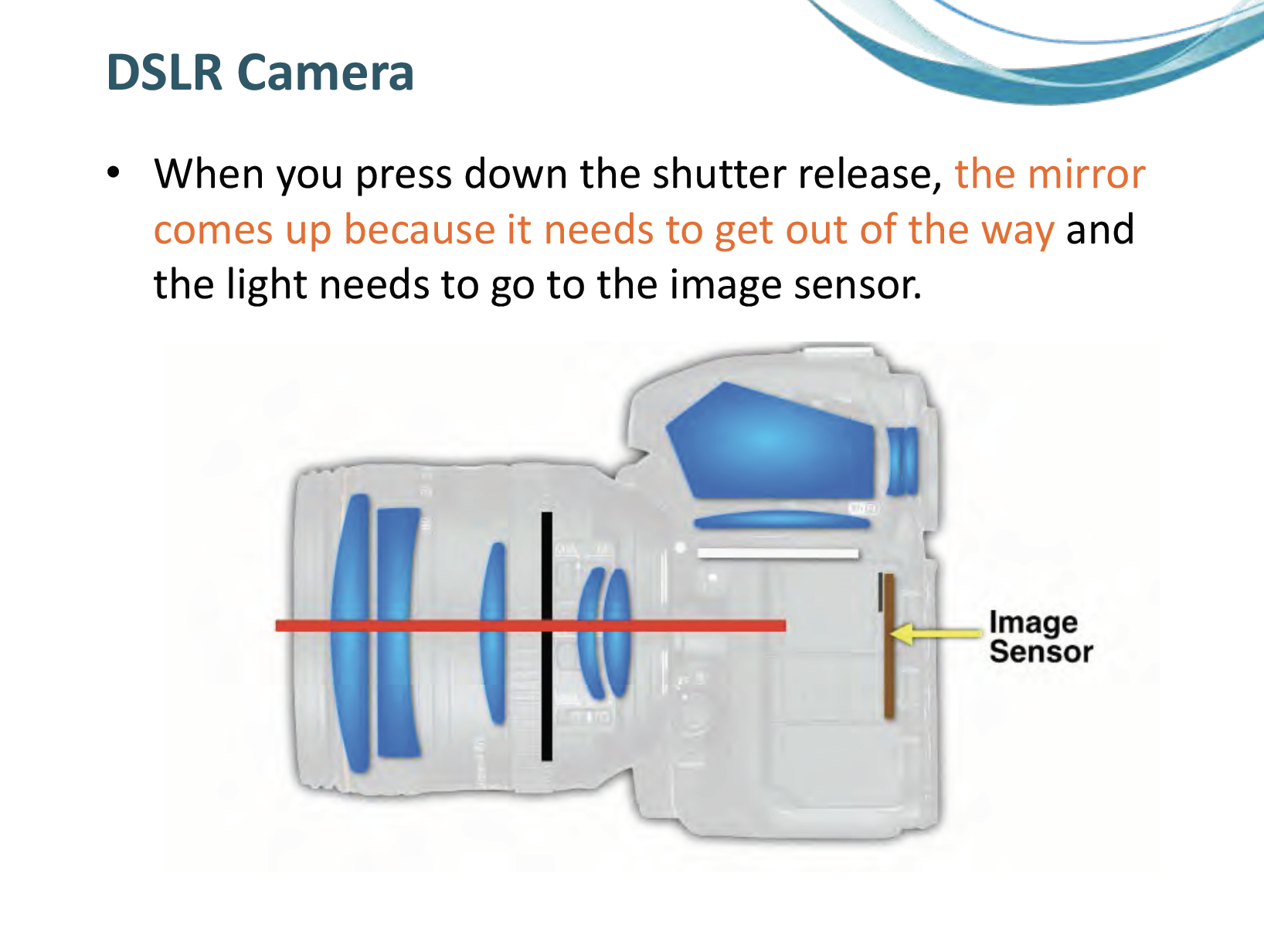 DSLR Camera

• When you press down the shutter release, the mirror comes up because it needs to get out of the way and the light needs to go to the image sensor.

Image Sensor